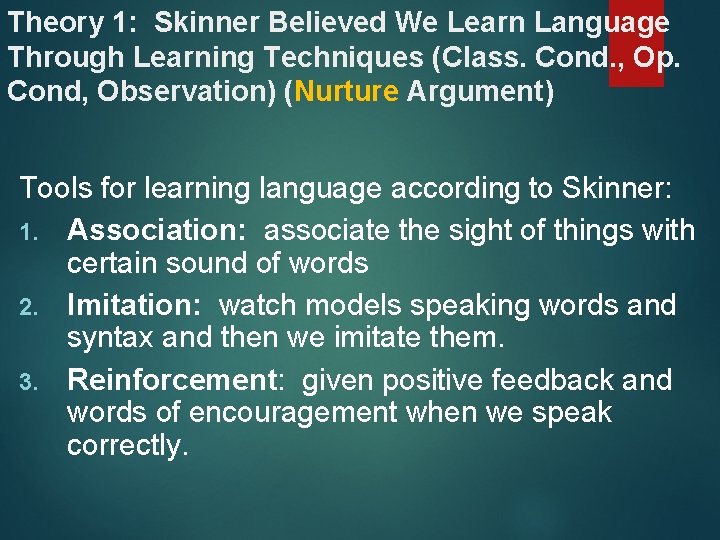 Theory 1: Skinner Believed We Learn Language Through Learning Techniques (Class. Cond., Op. Cond, Observation) (Nurture Argument)

Tools for learning language according to Skinner:

1. Association: associate the sight of things with certain sound of words
2. Imitation: watch models speaking words and syntax and then we imitate them.
3. Reinforcement: given positive feedback and words of encouragement when we speak correctly.